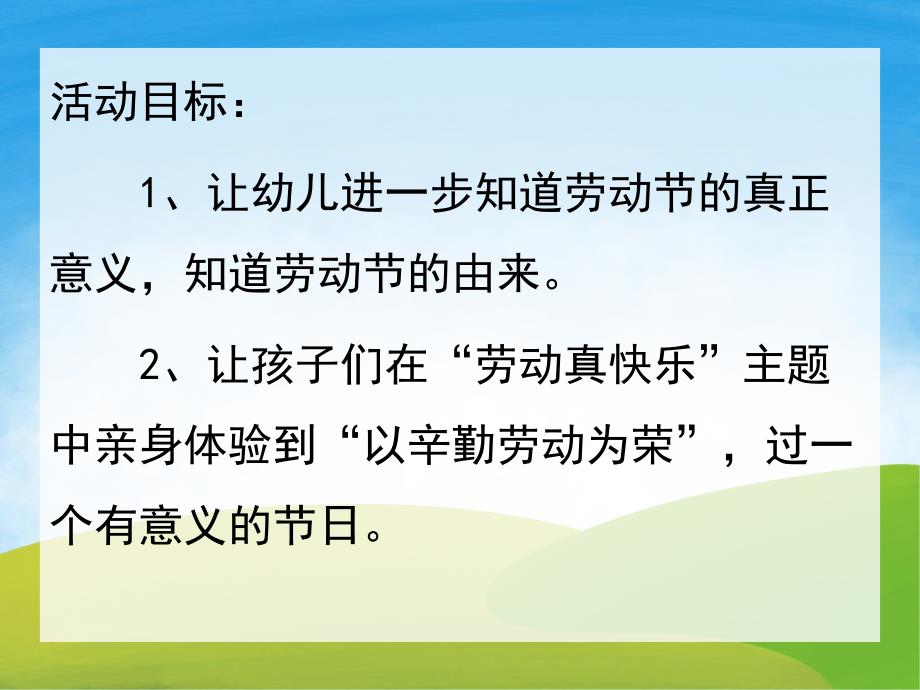 活动目标：

1、让幼儿进一步知道劳动节的真正意义，知道劳动节的由来。

2、让孩子们在“劳动真快乐”主题中亲身体验到“以辛勤劳动为荣”，过一个有意义的节日。